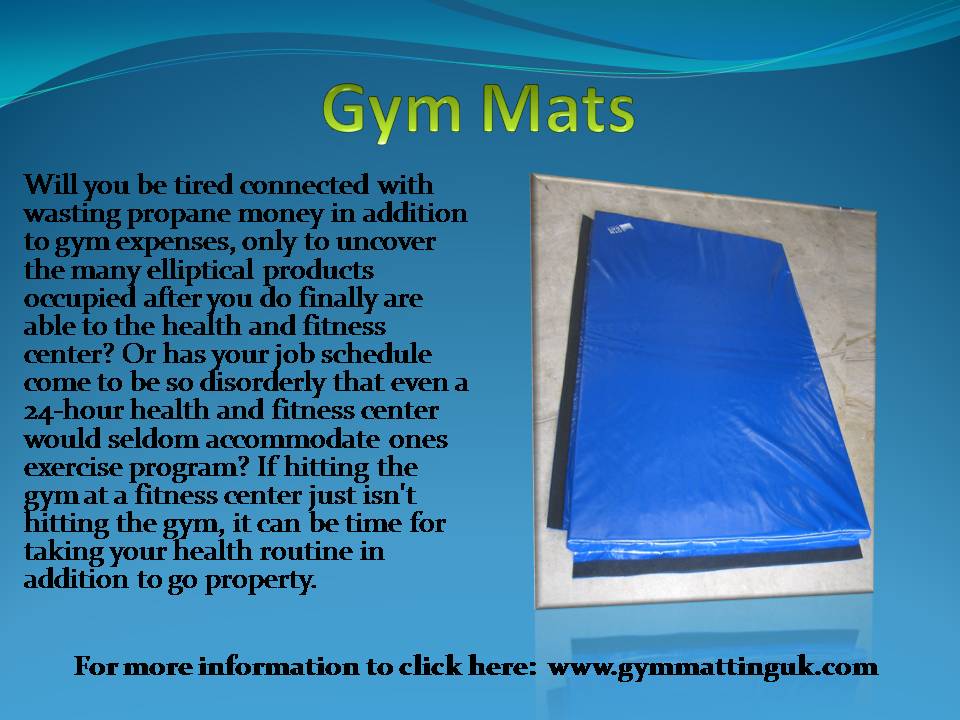 Gym Mats

Will you be tired connected with wasting propane money in addition to gym expenses, only to uncover the many elliptical products occupied after you do finally are able to the health and fitness center? Or has your job schedule come to be so disorderly that even a 24-hour health and fitness center would seldom accommodate ones exercise program? If hitting the gym at a fitness center just isn't hitting the gym, it can be time for taking your health routine in addition to go property.

For more information to click here: www.gymmattinguk.com